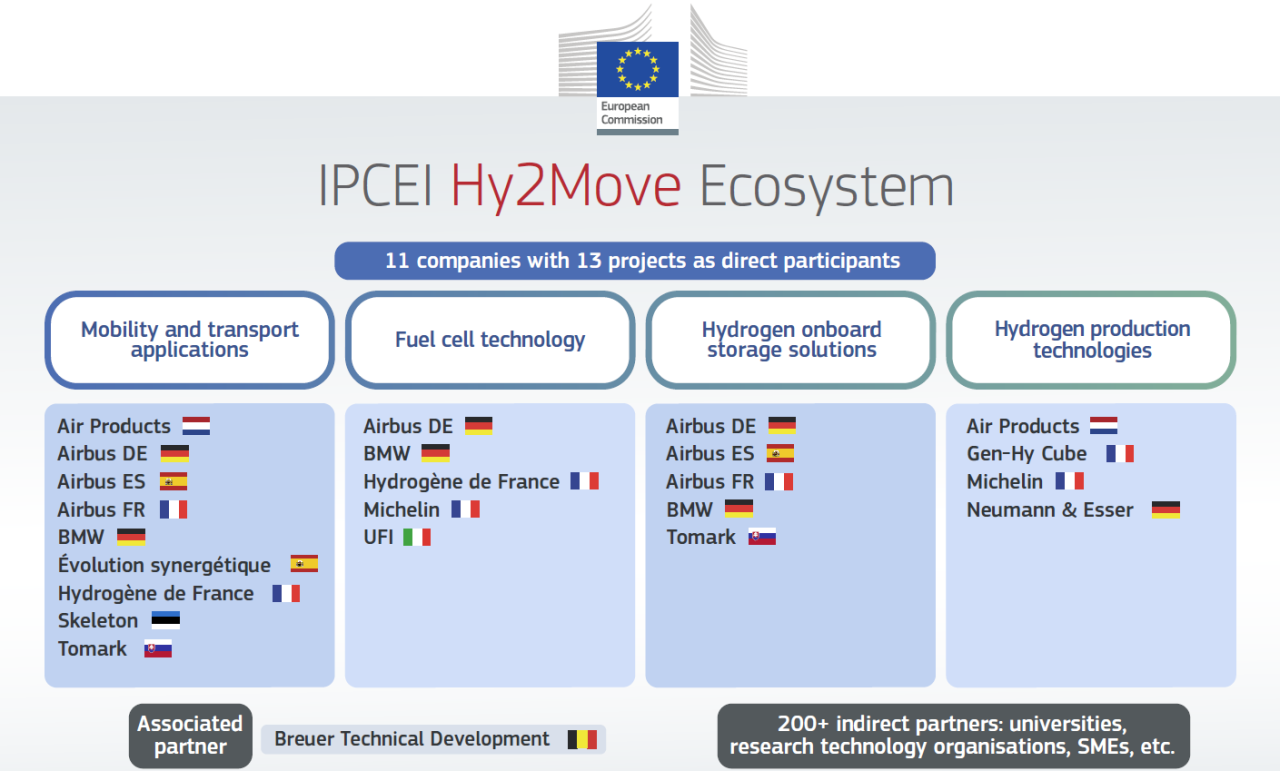 European Commission

IPCEI Hy2Move Ecosystem

11 companies with 13 projects as direct participants

Mobility and transport applications

Air Products
Airbus DE
Airbus ES
Airbus FR
BMW
Évolution synergétique
Hydrogène de France
Skeleton
Tomark

Fuel cell technology

Airbus DE
BMW
Hydrogène de France
Michelin
UFI

Hydrogen onboard storage solutions

Airbus DE
Airbus ES
Airbus FR
BMW
Tomark

Hydrogen production technologies

Air Products
Gen-Hy Cube
Michelin
Neumann & Esser

Associated partner

Breuer Technical Development

200+ indirect partners: universities, research technology organisations, SMEs, etc.